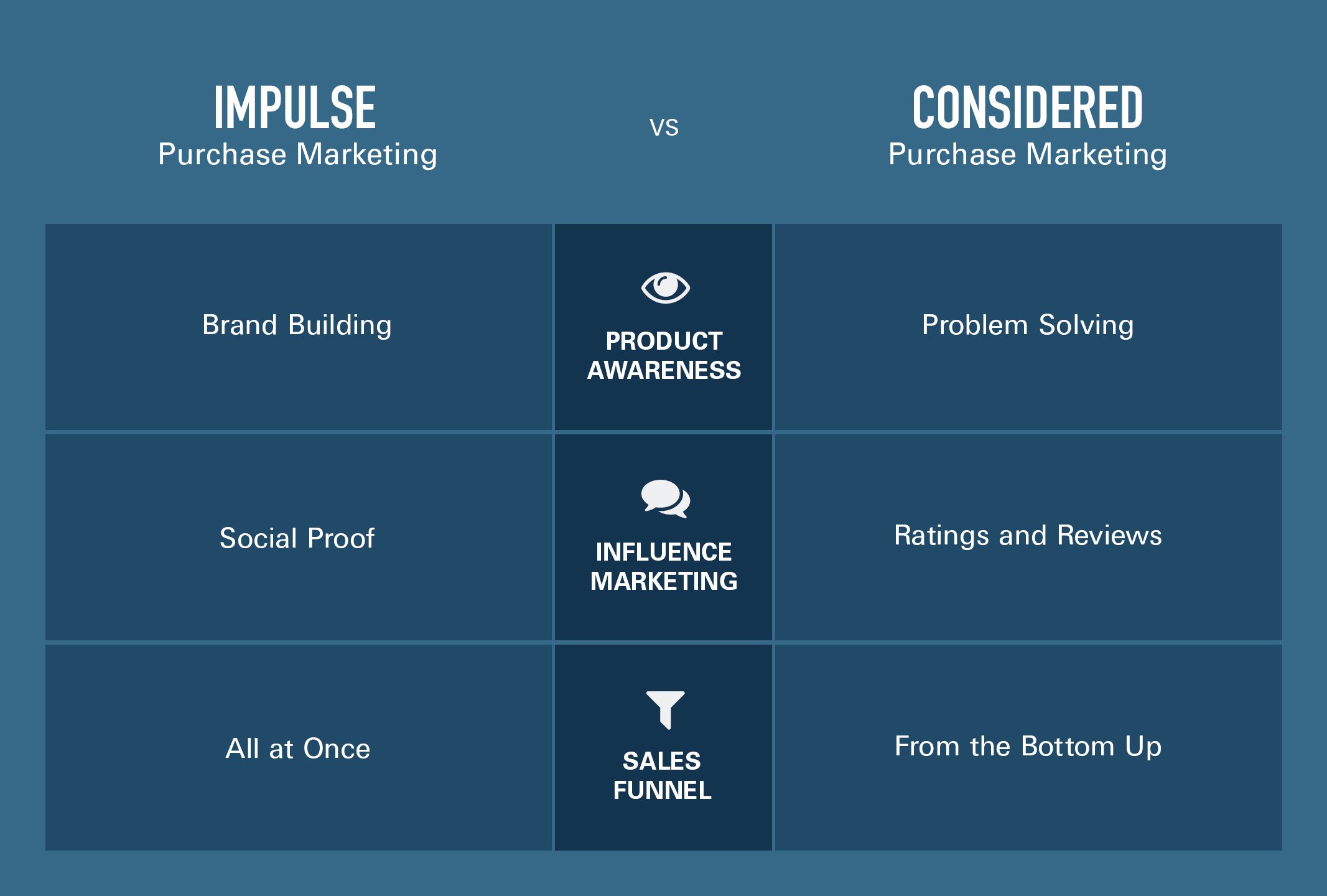 | IMPULSE Purchase Marketing | VS | CONSIDERED Purchase Marketing |
|---|---|---|
| Brand Building | PRODUCT AWARENESS | Problem Solving |
| Social Proof | INFLUENCE MARKETING | Ratings and Reviews |
| All at Once | SALES FUNNEL | From the Bottom Up |